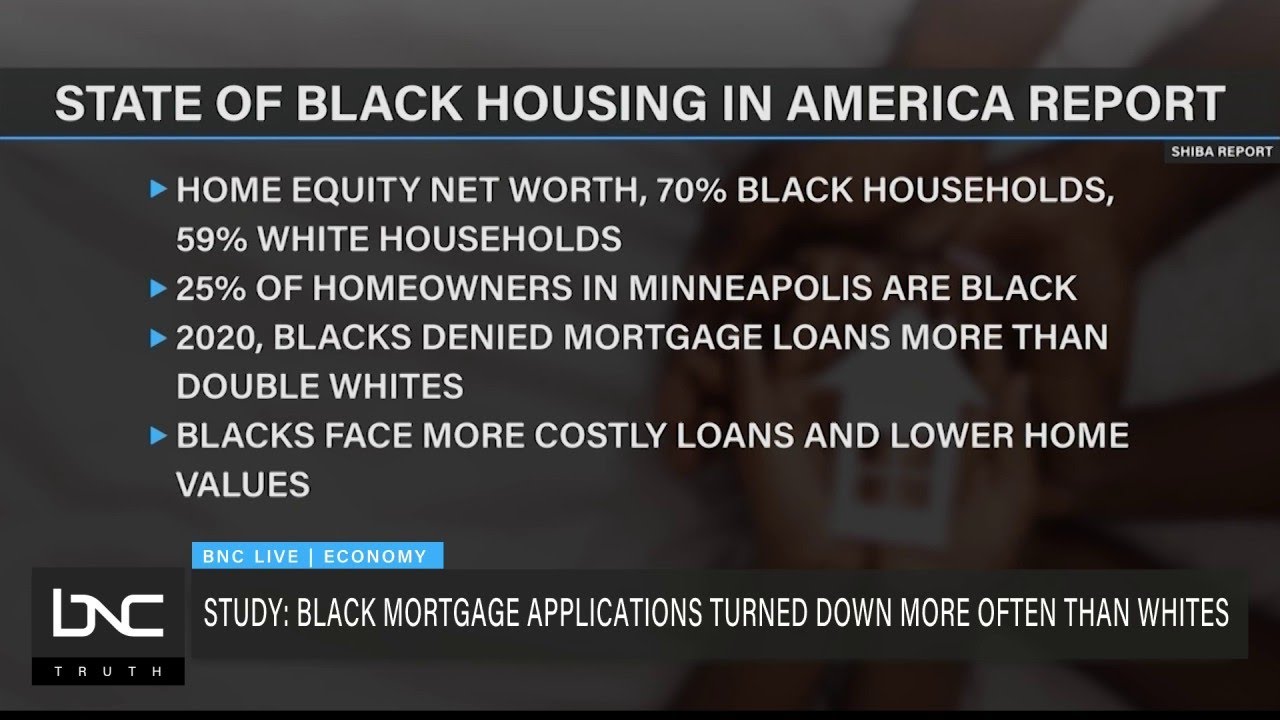 STATE OF BLACK HOUSING IN AMERICA REPORT

SHIBA REPORT

▸ HOME EQUITY NET WORTH, 70% BLACK HOUSEHOLDS, 59% WHITE HOUSEHOLDS

▸ 25% OF HOMEOWNERS IN MINNEAPOLIS ARE BLACK

▸ 2020, BLACKS DENIED MORTGAGE LOANS MORE THAN DOUBLE WHITES

▸ BLACKS FACE MORE COSTLY LOANS AND LOWER HOME VALUES

BNC LIVE | ECONOMY

BNC
TRUTH

STUDY: BLACK MORTGAGE APPLICATIONS TURNED DOWN MORE OFTEN THAN WHITES